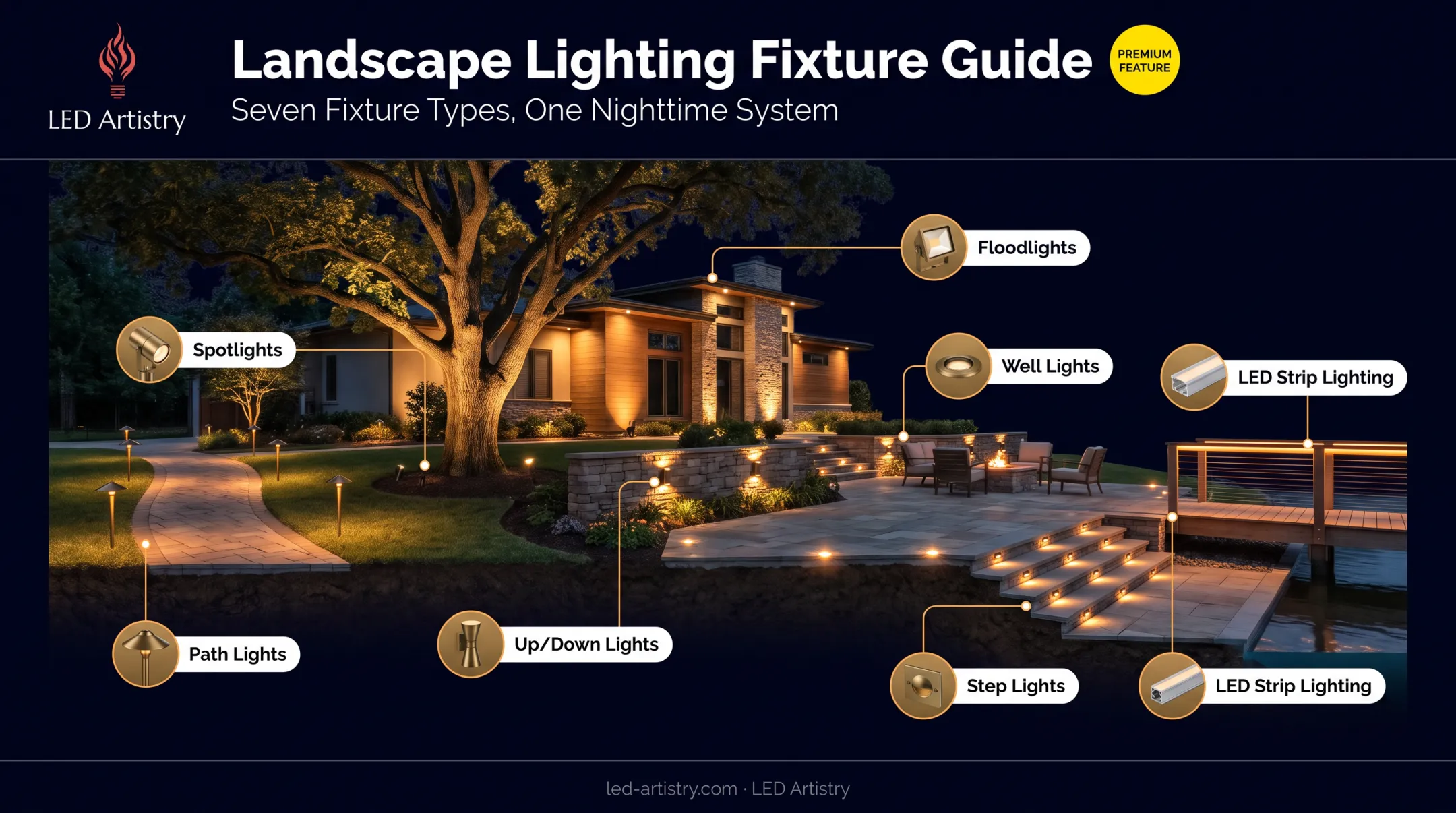 LED Artistry

Landscape Lighting Fixture Guide

PREMIUM FEATURE

Seven Fixture Types, One Nighttime System

Floodlights

Spotlights

Well Lights

LED Strip Lighting

Path Lights

Up/Down Lights

Step Lights

LED Strip Lighting

led-artistry.com · LED Artistry